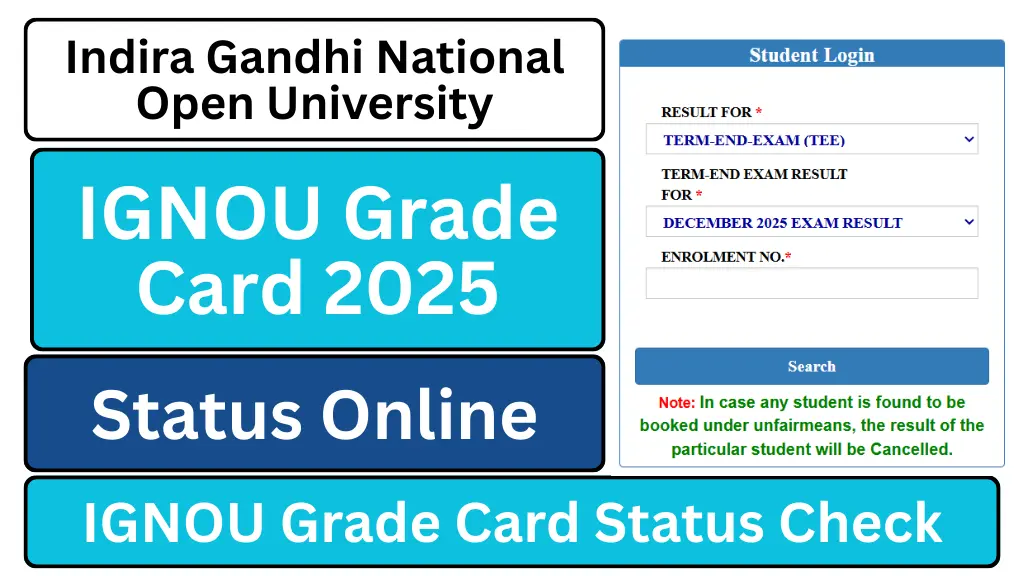 Indira Gandhi National Open University

IGNOU Grade Card 2025

Status Online

Student Login

RESULT FOR *

TERM-END-EXAM (TEE)

TERM-END EXAM RESULT FOR *

DECEMBER 2025 EXAM RESULT

ENROLMENT NO.*

Search

Note: In case any student is found to be booked under unfairmeans, the result of the particular student will be Cancelled.

IGNOU Grade Card Status Check